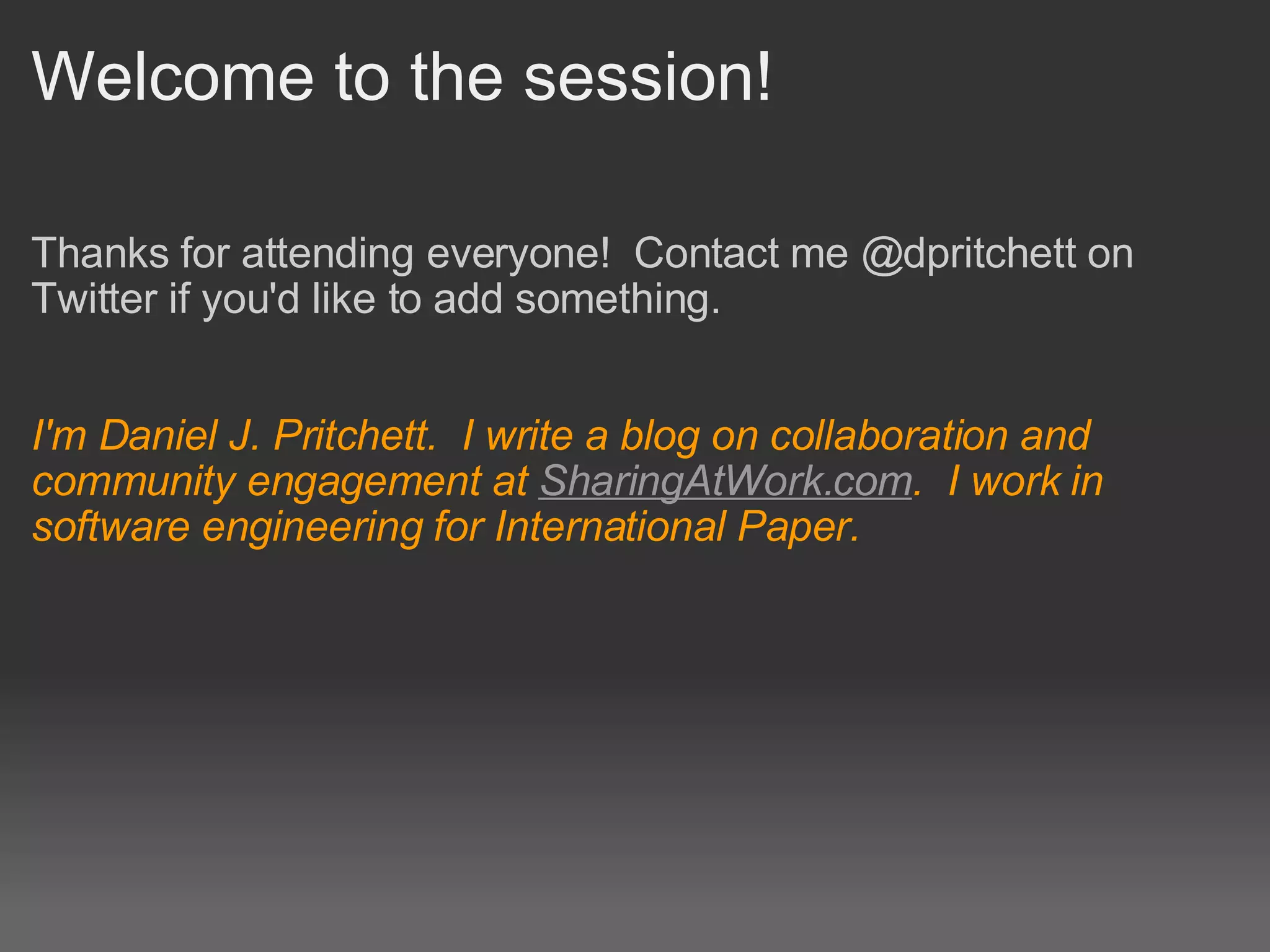 Welcome to the session!

Thanks for attending everyone!  Contact me @dpritchett on Twitter if you'd like to add something.

I'm Daniel J. Pritchett.  I write a blog on collaboration and community engagement at SharingAtWork.com.  I work in software engineering for International Paper.